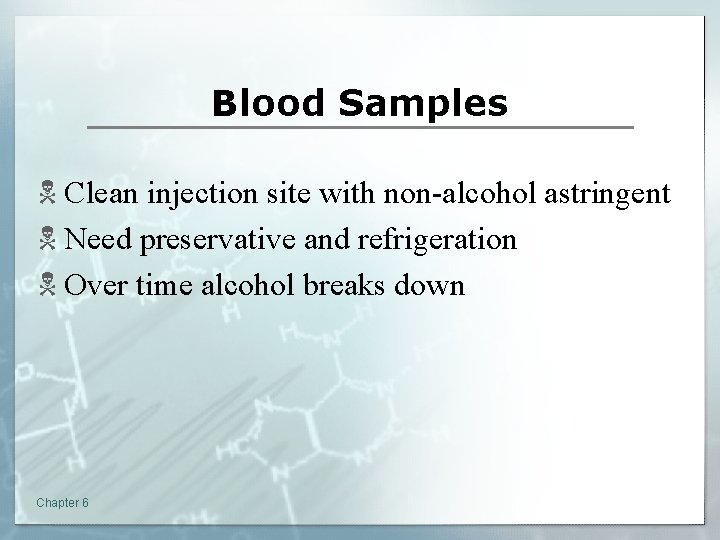 Blood Samples

Clean injection site with non-alcohol astringent

Need preservative and refrigeration

Over time alcohol breaks down

Chapter 6